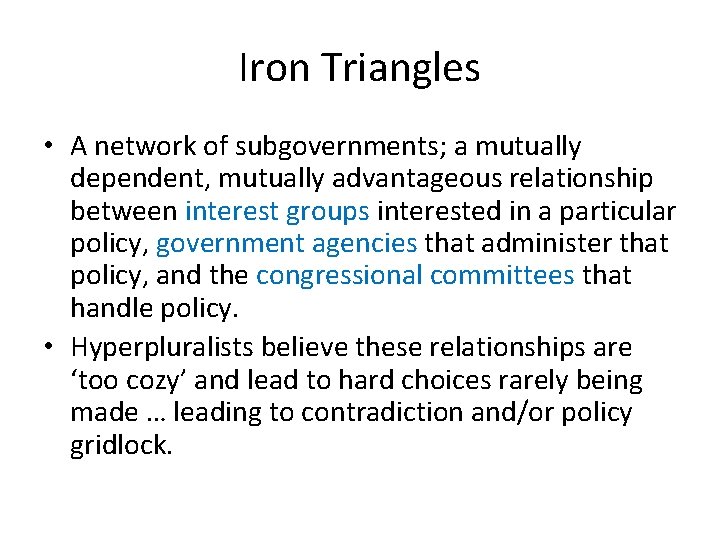 Iron Triangles

• A network of subgovernments; a mutually dependent, mutually advantageous relationship between interest groups interested in a particular policy, government agencies that administer that policy, and the congressional committees that handle policy.
• Hyperpluralists believe these relationships are ‘too cozy’ and lead to hard choices rarely being made … leading to contradiction and/or policy gridlock.